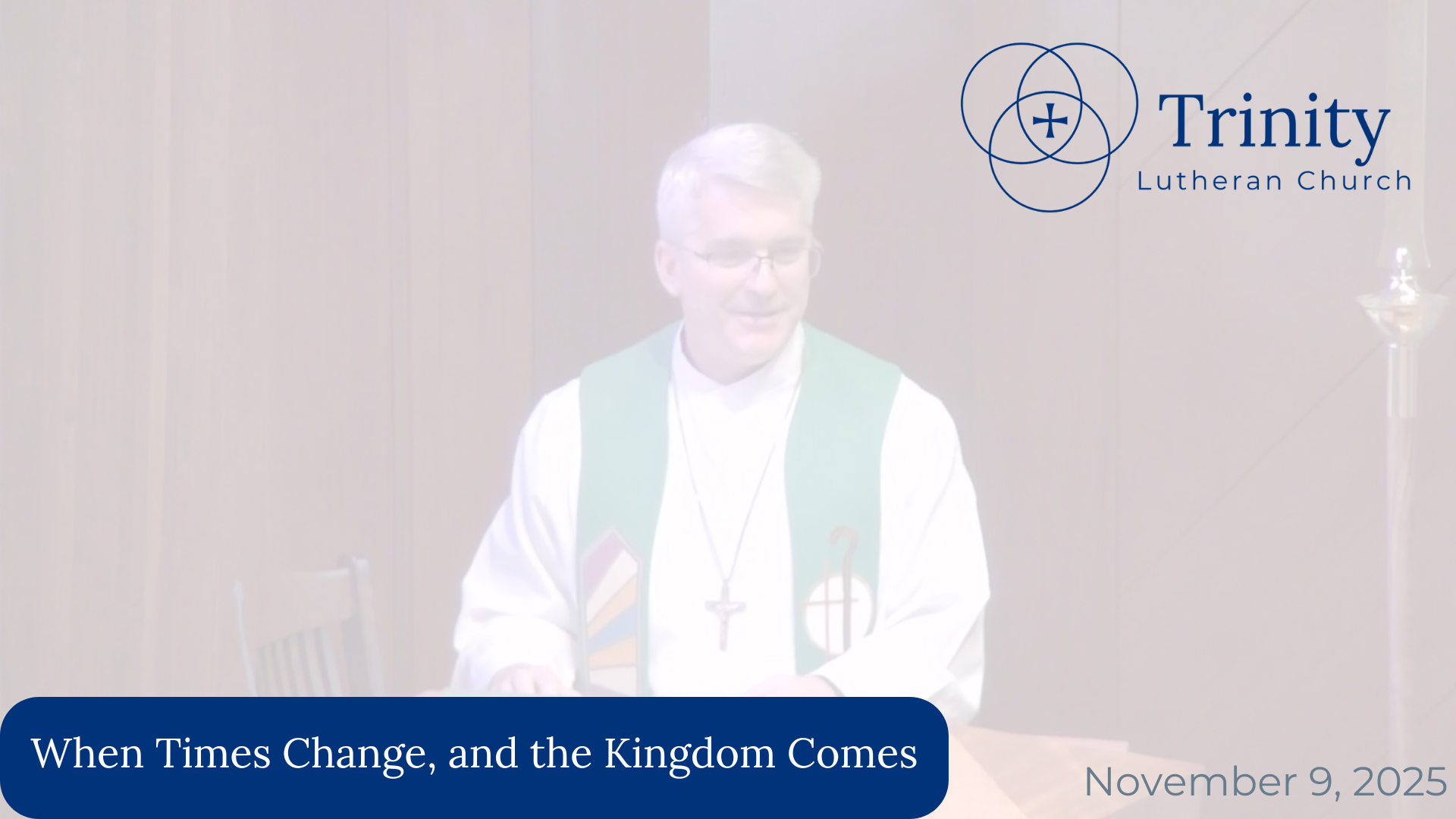 Trinity
Lutheran Church

When Times Change, and the Kingdom Comes

November 9, 2025